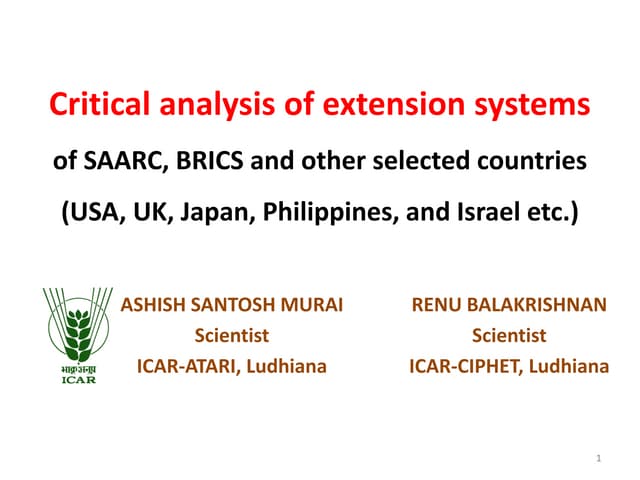 Critical analysis of extension systems

of SAARC, BRICS and other selected countries

(USA, UK, Japan, Philippines, and Israel etc.)

भाकृअनुप
ICAR

ASHISH SANTOSH MURAI
Scientist
ICAR-ATARI, Ludhiana

RENU BALAKRISHNAN
Scientist
ICAR-CIPHET, Ludhiana

1